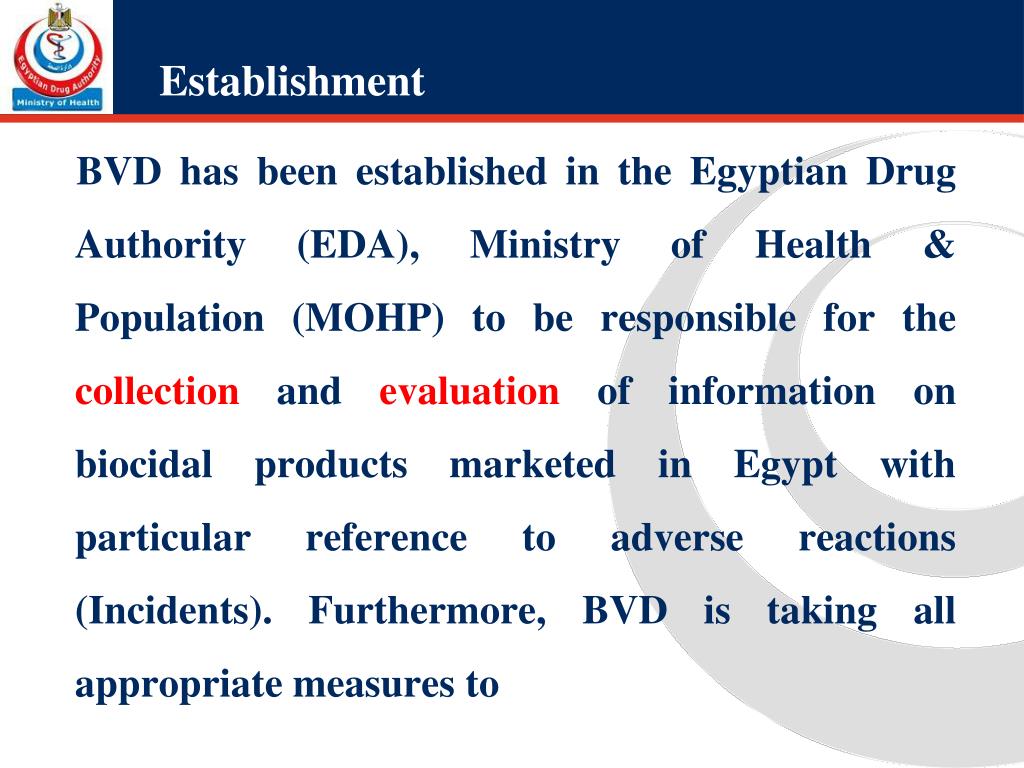 Egyptian Drug Authority
Ministry of Health

Establishment

BVD has been established in the Egyptian Drug Authority (EDA), Ministry of Health & Population (MOHP) to be responsible for the collection and evaluation of information on biocidal products marketed in Egypt with particular reference to adverse reactions (Incidents). Furthermore, BVD is taking all appropriate measures to